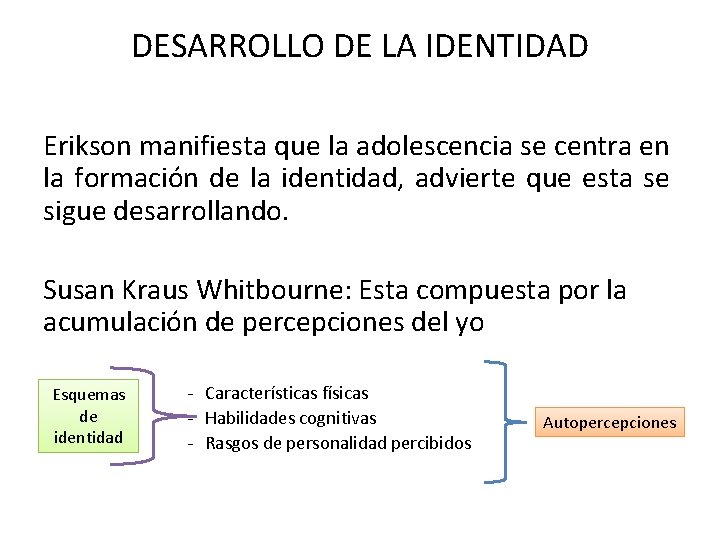 DESARROLLO DE LA IDENTIDAD

Erikson manifiesta que la adolescencia se centra en la formación de la identidad, advierte que esta se sigue desarrollando.

Susan Kraus Whitbourne: Esta compuesta por la acumulación de percepciones del yo

Esquemas de identidad

- Características físicas
- Habilidades cognitivas
- Rasgos de personalidad percibidos

Autopercepciones